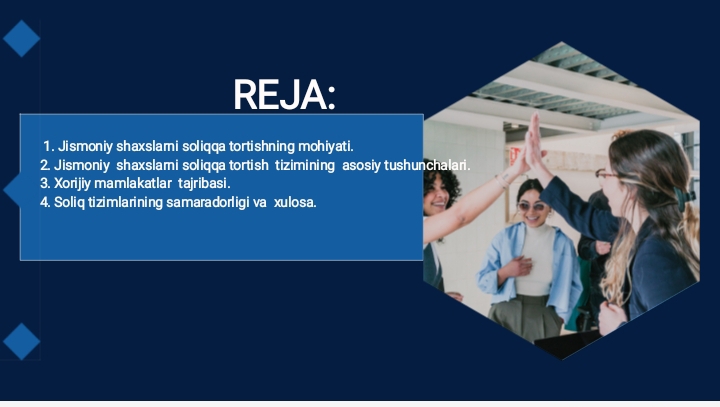 REJA:

1. Jismoniy shaxslarni soliqqa tortishning mohiyati.
2. Jismoniy shaxslarni soliqqa tortish tizimining asosiy tushunchalari.
3. Xorijiy mamlakatlar tajribasi.
4. Soliq tizimlarining samaradorligi va xulosa.